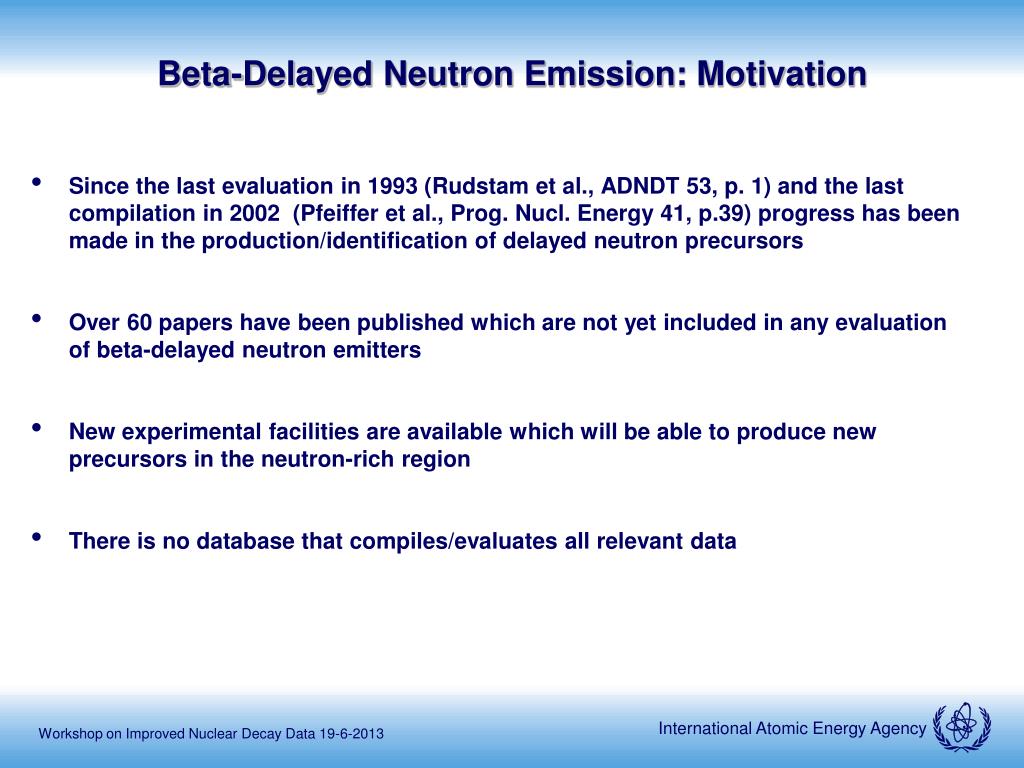 Beta-Delayed Neutron Emission: Motivation

• Since the last evaluation in 1993 (Rudstam et al., ADNDT 53, p. 1) and the last compilation in 2002 (Pfeiffer et al., Prog. Nucl. Energy 41, p.39) progress has been made in the production/identification of delayed neutron precursors

• Over 60 papers have been published which are not yet included in any evaluation of beta-delayed neutron emitters

• New experimental facilities are available which will be able to produce new precursors in the neutron-rich region

• There is no database that compiles/evaluates all relevant data

Workshop on Improved Nuclear Decay Data 19-6-2013

International Atomic Energy Agency